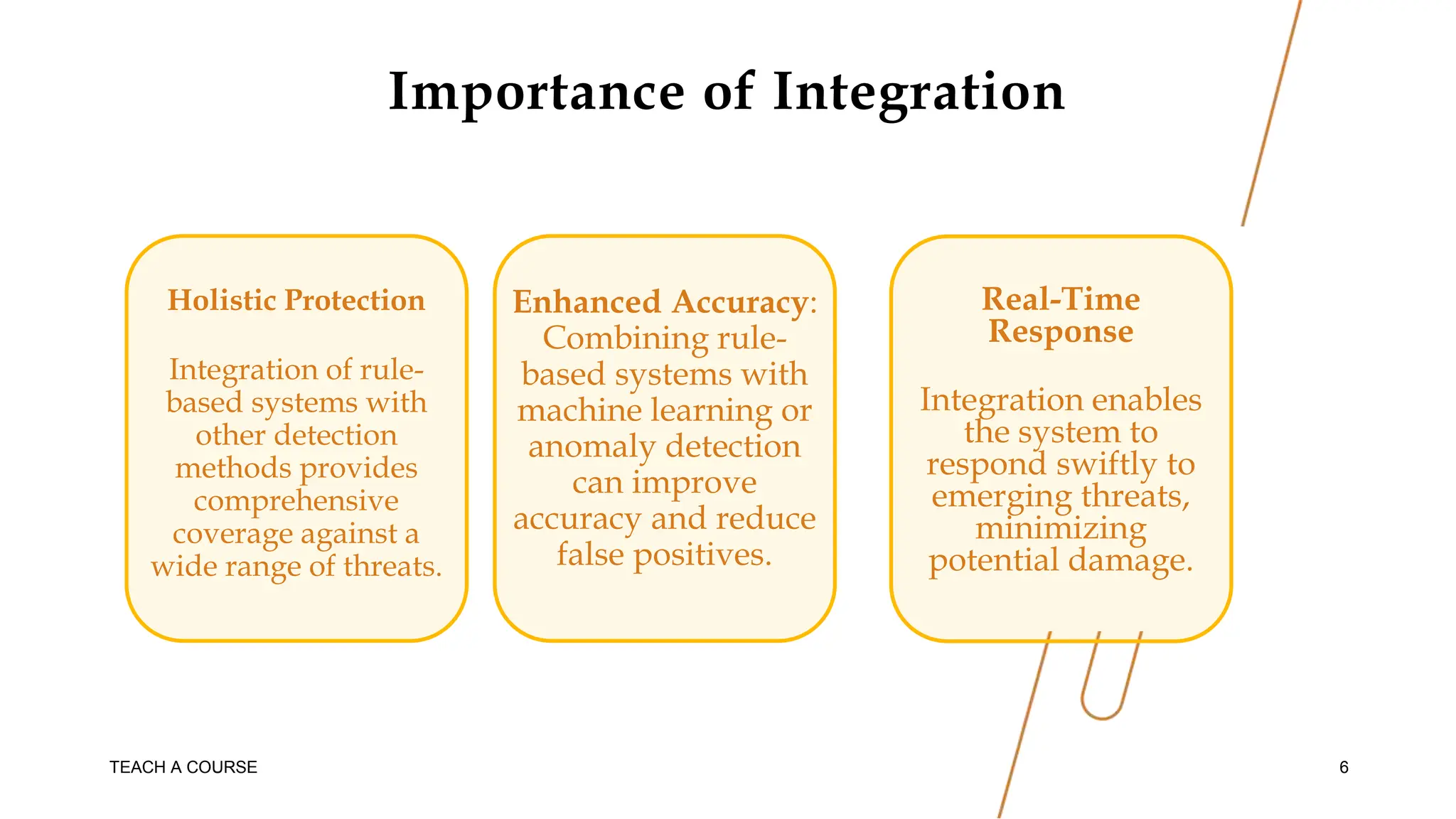 Importance of Integration

Holistic Protection

Integration of rule-based systems with other detection methods provides comprehensive coverage against a wide range of threats.

Enhanced Accuracy: Combining rule-based systems with machine learning or anomaly detection can improve accuracy and reduce false positives.

Real-Time Response

Integration enables the system to respond swiftly to emerging threats, minimizing potential damage.

TEACH A COURSE

6